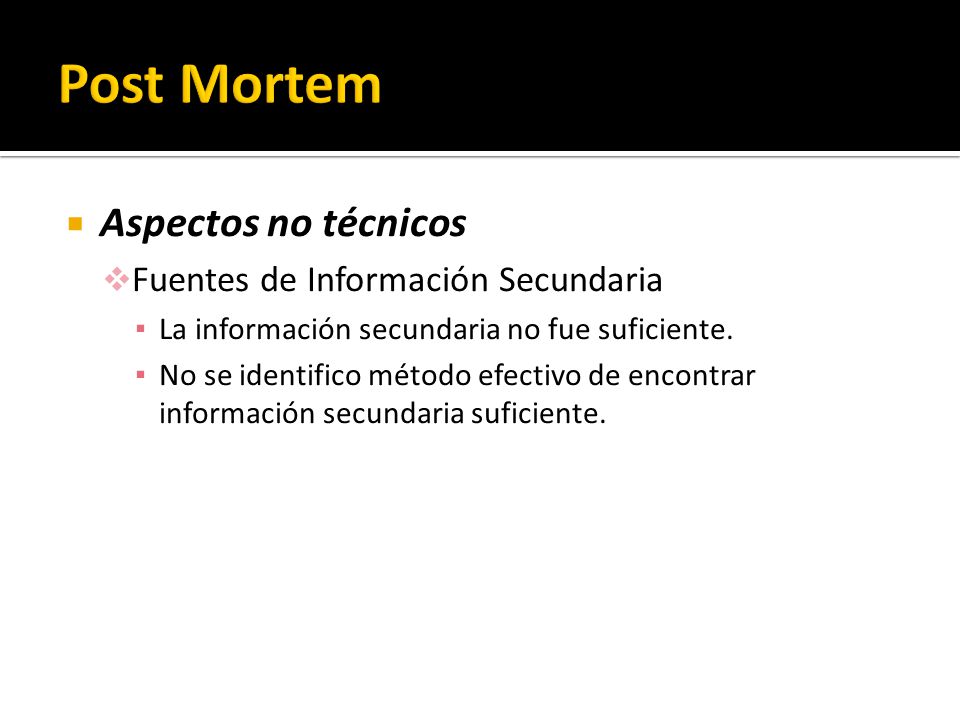 Post Mortem

Aspectos no técnicos

Fuentes de Información Secundaria

La información secundaria no fue suficiente.

No se identifico método efectivo de encontrar información secundaria suficiente.